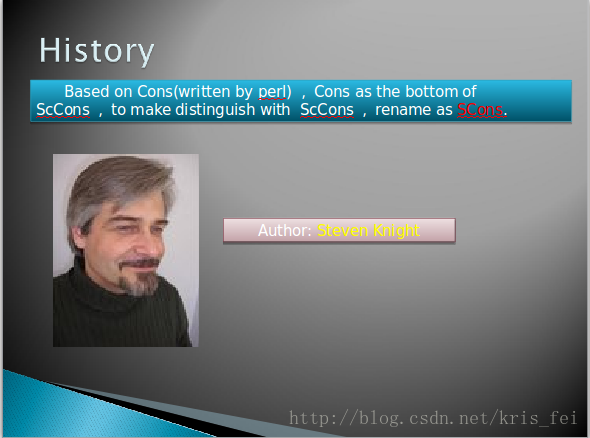 History

Based on Cons(written by perl) , Cons as the bottom of ScCons , to make distinguish with ScCons , rename as SCons.

Author: Steven Knight

http://blog.csdn.net/kris_fei